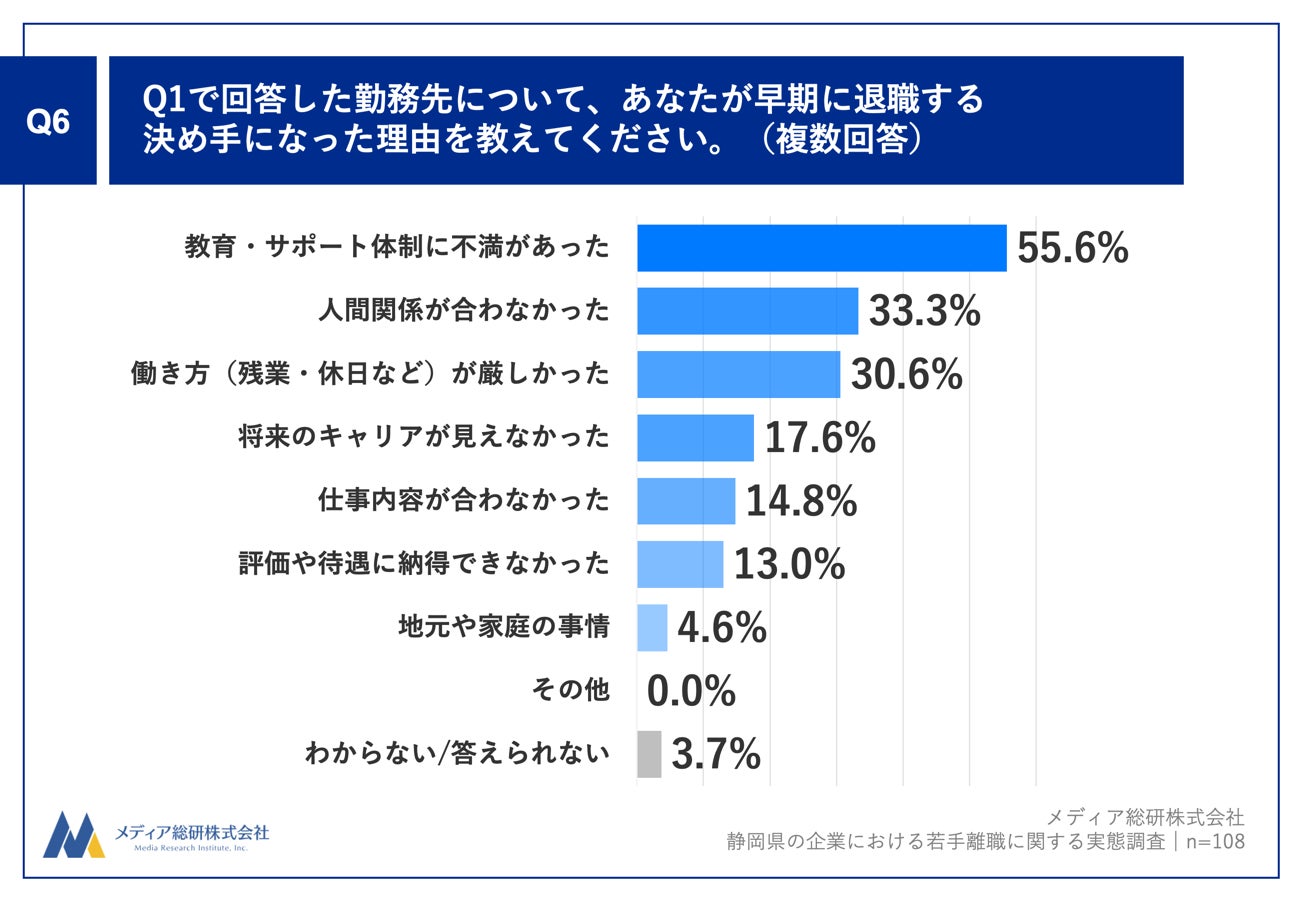 Q6

Q1で回答した勤務先について、あなたが早期に退職する決め手になった理由を教えてください。（複数回答）

教育・サポート体制に不満があった 55.6%
人間関係が合わなかった 33.3%
働き方（残業・休日など）が厳しかった 30.6%
将来のキャリアが見えなかった 17.6%
仕事内容が合わなかった 14.8%
評価や待遇に納得できなかった 13.0%
地元や家庭の事情 4.6%
その他 0.0%
わからない/答えられない 3.7%

メディア総研株式会社
Media Research Institute, Inc.

メディア総研株式会社
静岡県の企業における若手離職に関する実態調査｜n=108